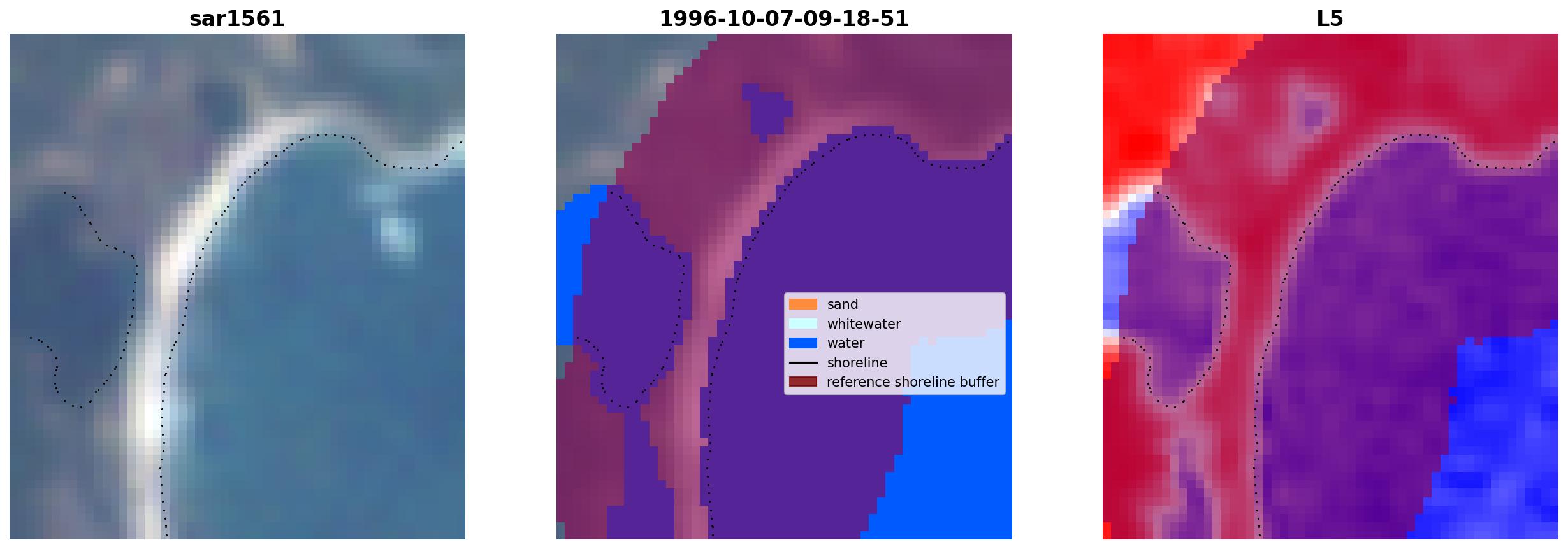 sar1561

1996-10-07-09-18-51

sand
whitewater
water
shoreline
reference shoreline buffer

L5